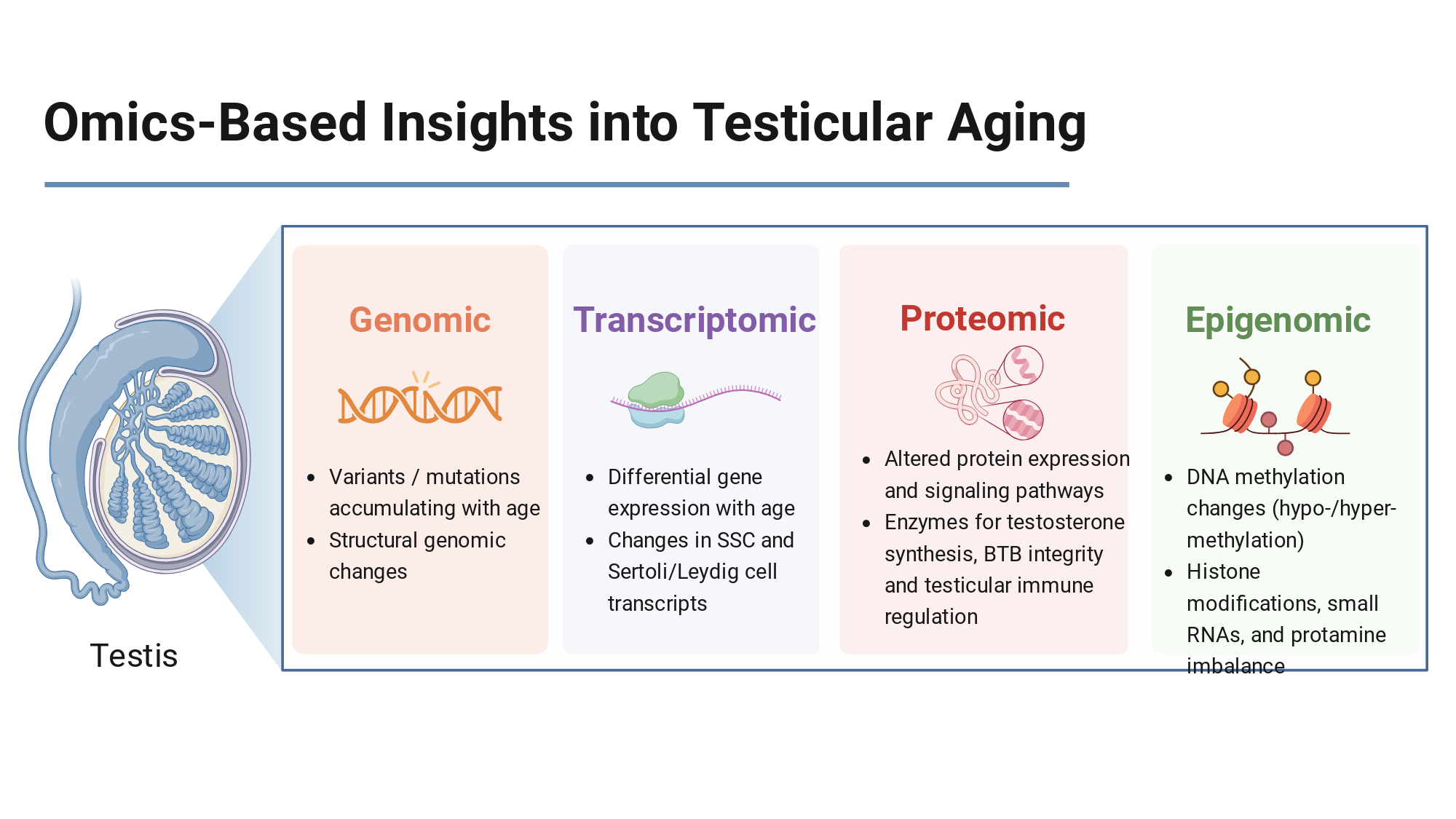 Omics-Based Insights into Testicular Aging

Testis

Genomic

- Variants / mutations accumulating with age
- Structural genomic changes

Transcriptomic

- Differential gene expression with age
- Changes in SSC and Sertoli/Leydig cell transcripts

Proteomic

- Altered protein expression and signaling pathways
- Enzymes for testosterone synthesis, BTB integrity and testicular immune regulation

Epigenomic

- DNA methylation changes (hypo-/hyper-methylation)
- Histone modifications, small RNAs, and protamine imbalance